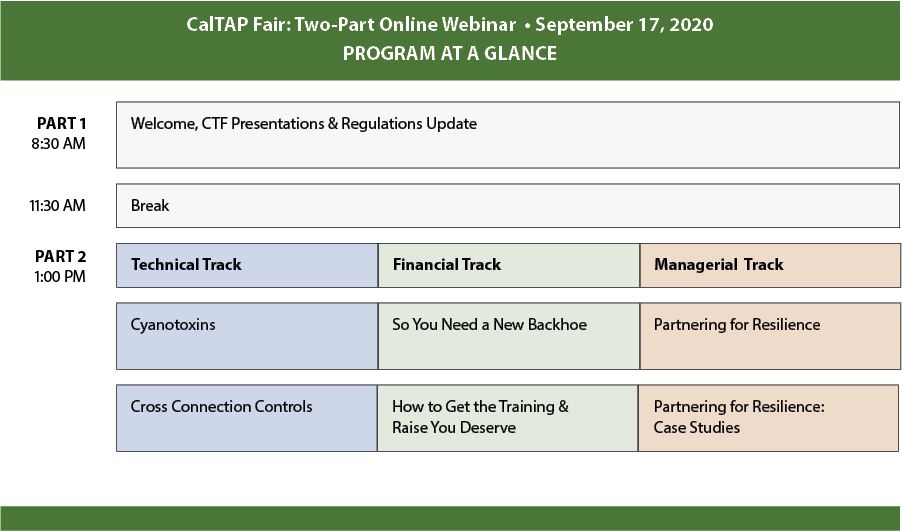 CalTAP Fair: Two-Part Online Webinar • September 17, 2020
PROGRAM AT A GLANCE

PART 1
8:30 AM

Welcome, CTF Presentations & Regulations Update

11:30 AM

Break

PART 2
1:00 PM

| Technical Track | Financial Track | Managerial Track |
|---|---|---|
| Cyanotoxins | So You Need a New Backhoe | Partnering for Resilience |
| Cross Connection Controls | How to Get the Training & Raise You Deserve | Partnering for Resilience: Case Studies |